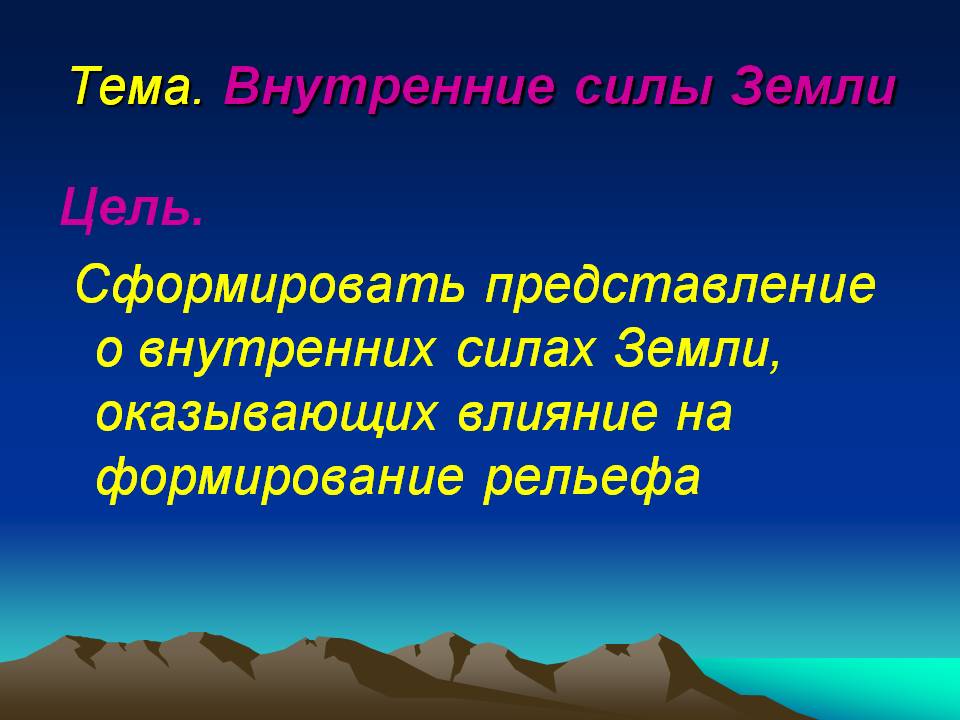 Тема. Внутренние силы Земли

Цель.

Сформировать представление о внутренних силах Земли, оказывающих влияние на формирование рельефа